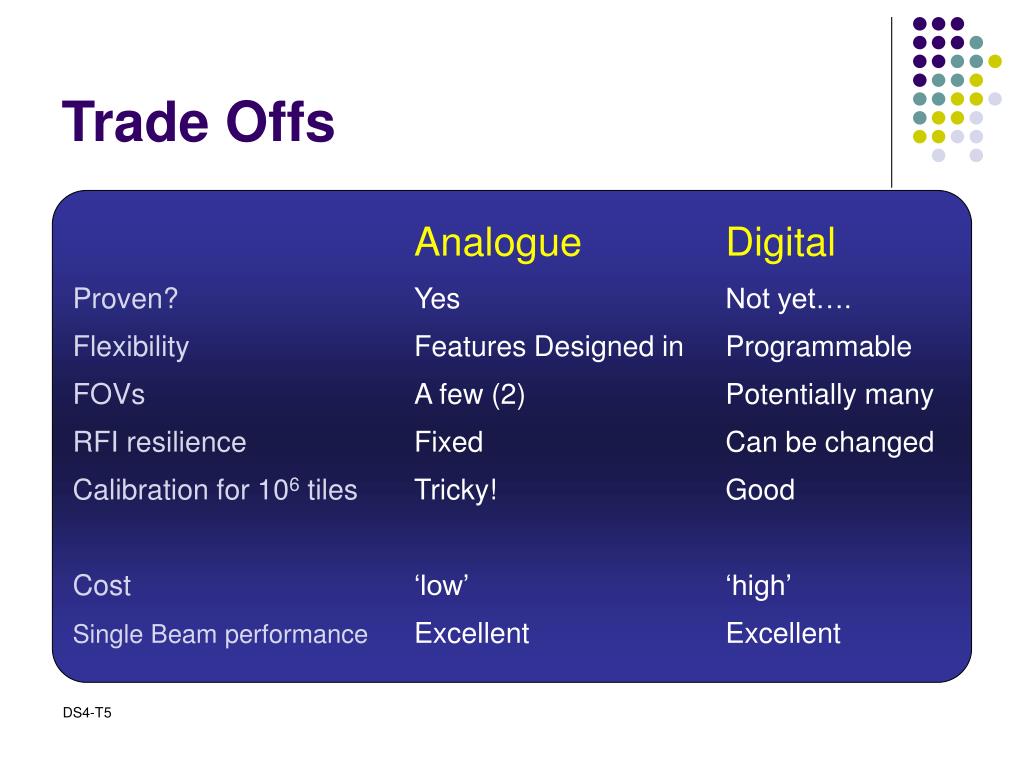 Trade Offs

|  | Analogue | Digital |
|---|---|---|
| Proven? | Yes | Not yet…. |
| Flexibility | Features Designed in | Programmable |
| FOVs | A few (2) | Potentially many |
| RFI resilience | Fixed | Can be changed |
| Calibration for $10^6$ tiles | Tricky! | Good |
| Cost | ‘low’ | ‘high’ |
| Single Beam performance | Excellent | Excellent |

DS4-T5